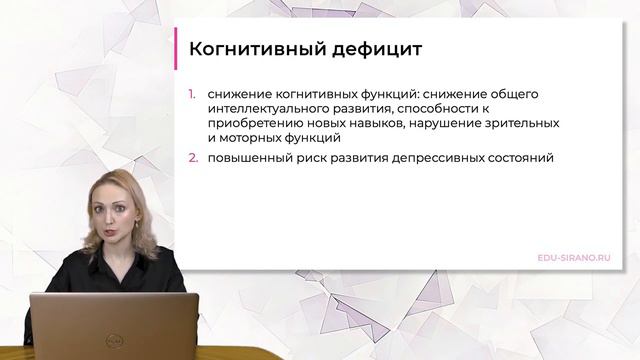 Когнитивный дефицит

1. снижение когнитивных функций: снижение общего интеллектуального развития, способности к приобретению новых навыков, нарушение зрительных и моторных функций

2. повышенный риск развития депрессивных состояний

EDU-SIRANO.RU

DELL